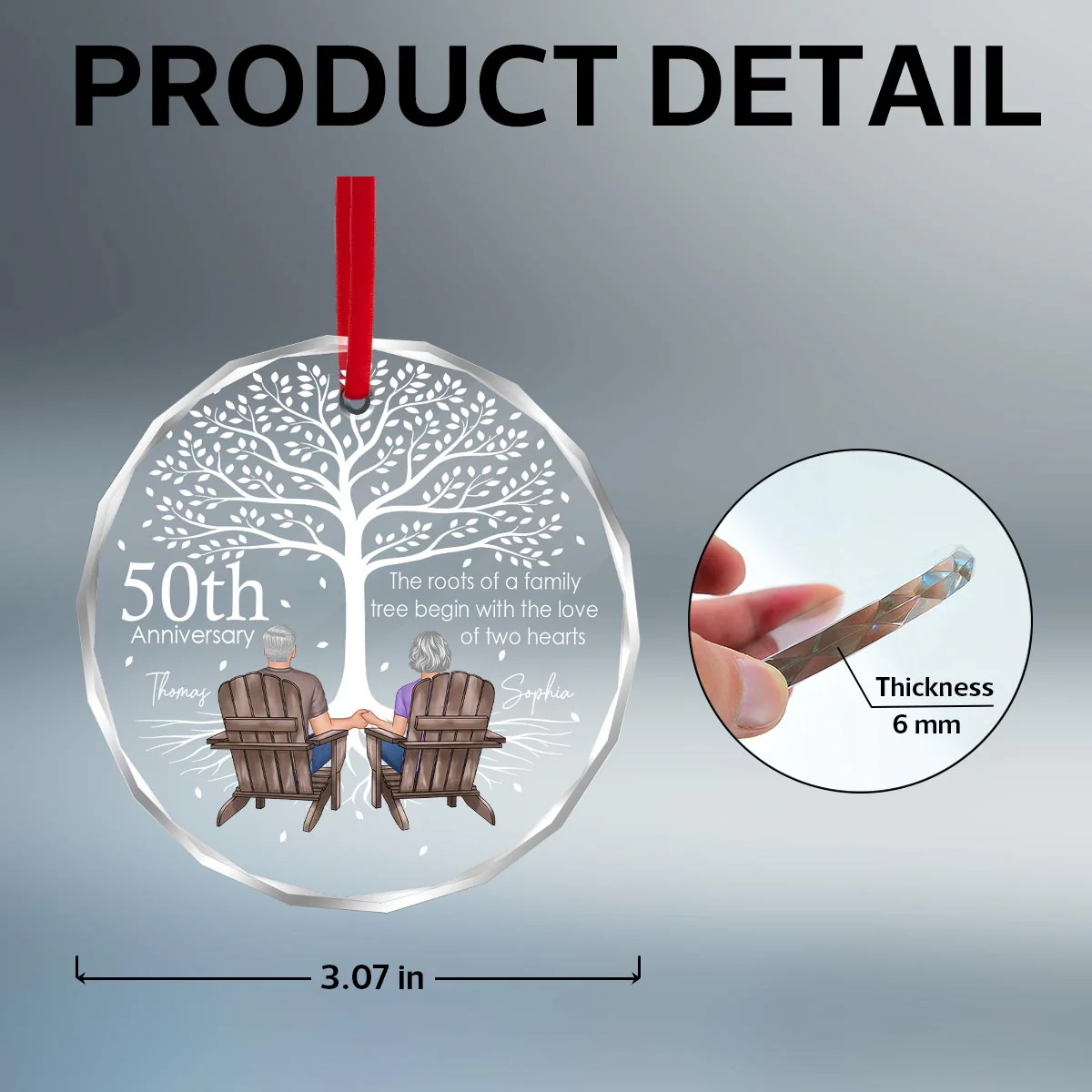 PRODUCT DETAIL

50th
Anniversary

The roots of a family tree begin with the love of two hearts

Thomas

Sophia

Thickness
6 mm

3.07 in